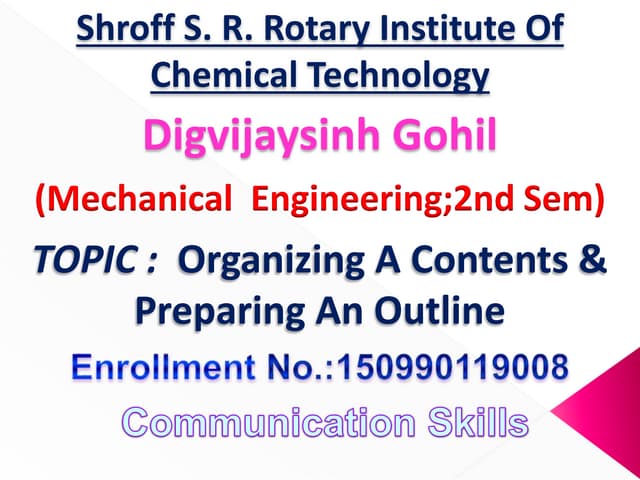 Shroff S. R. Rotary Institute Of Chemical Technology

Digvijaysinh Gohil

(Mechanical Engineering;2nd Sem)

TOPIC : Organizing A Contents & Preparing An Outline

Enrollment No.:150990119008

Communication Skills